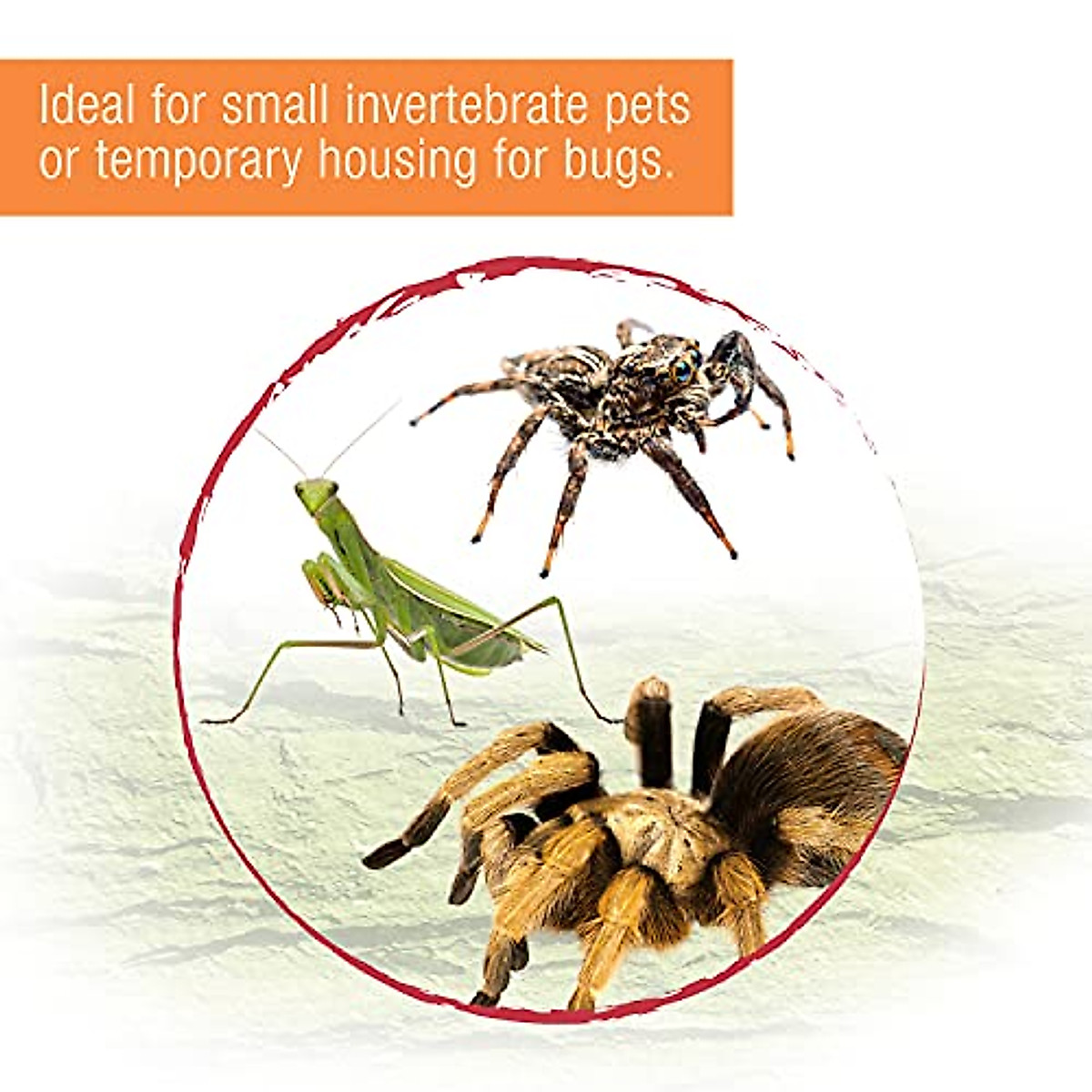 Ideal for small invertebrate pets or temporary housing for bugs.